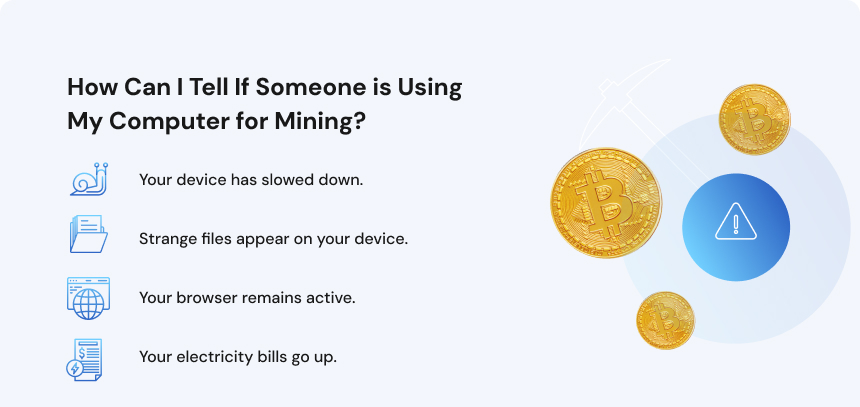 How Can I Tell If Someone is Using My Computer for Mining?

Your device has slowed down.

Strange files appear on your device.

Your browser remains active.

Your electricity bills go up.